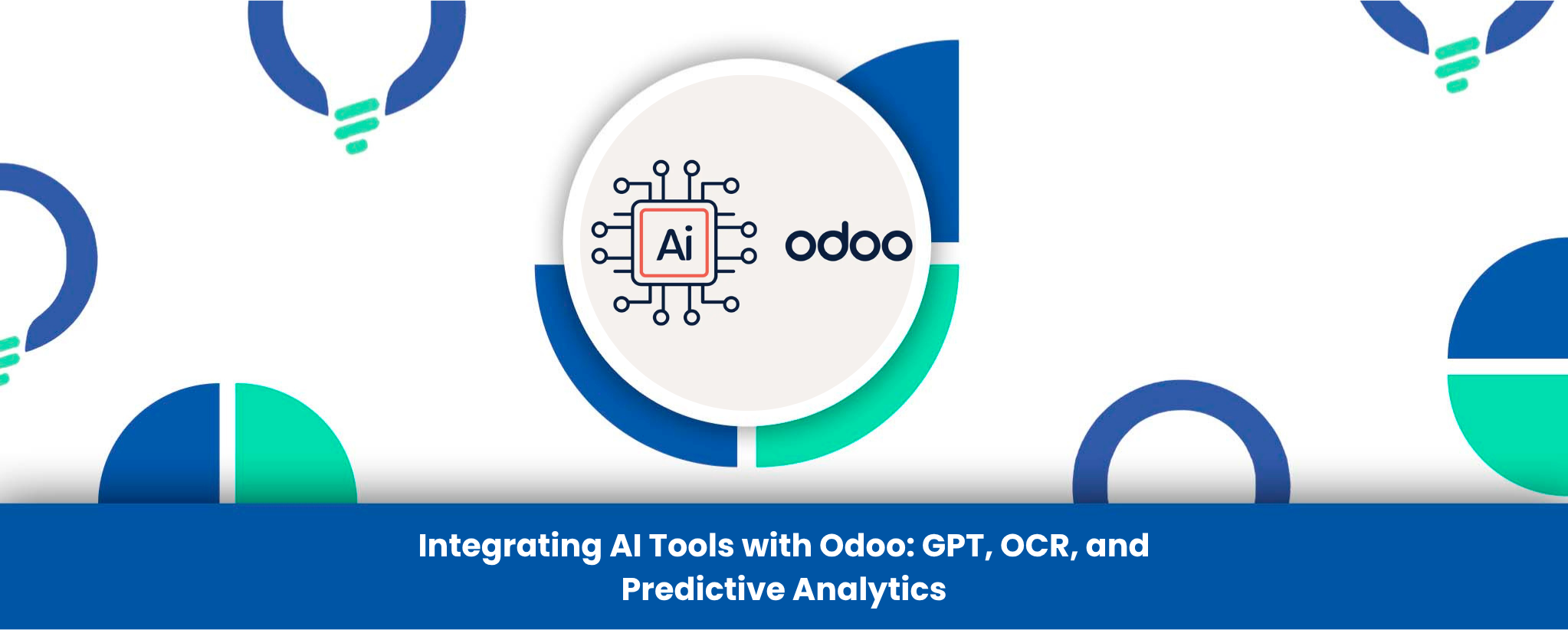 Ai odoo

Integrating AI Tools with Odoo: GPT, OCR, and Predictive Analytics